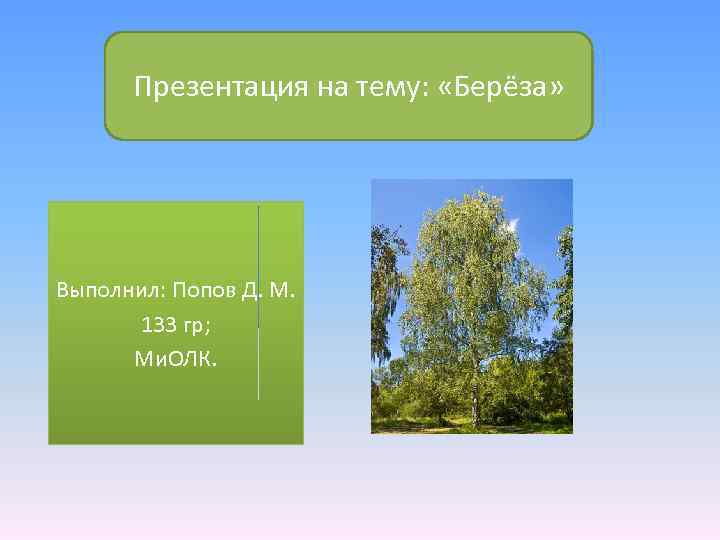 Презентация на тему: «Берёза»

Выполнил: Попов Д. М.
133 гр;
МиОЛК.